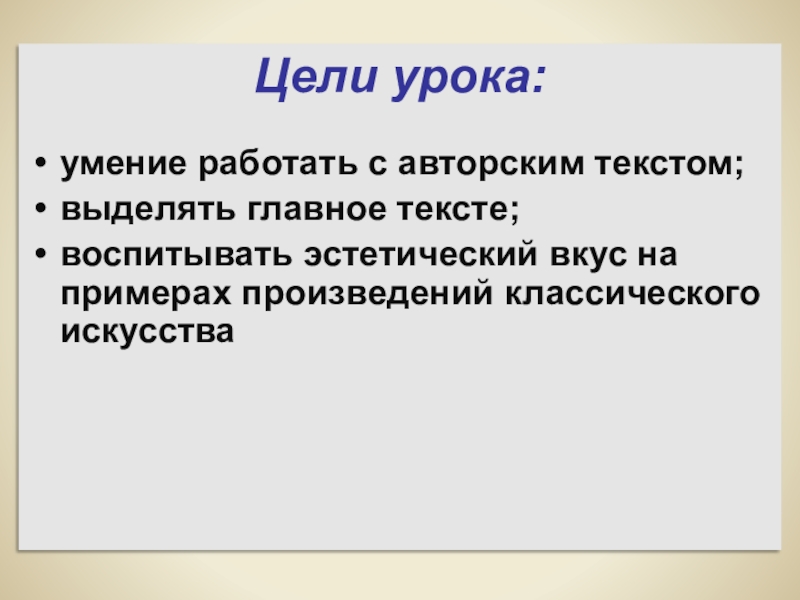 Цели урока:

• умение работать с авторским текстом;
• выделять главное тексте;
• воспитывать эстетический вкус на примерах произведений классического искусства